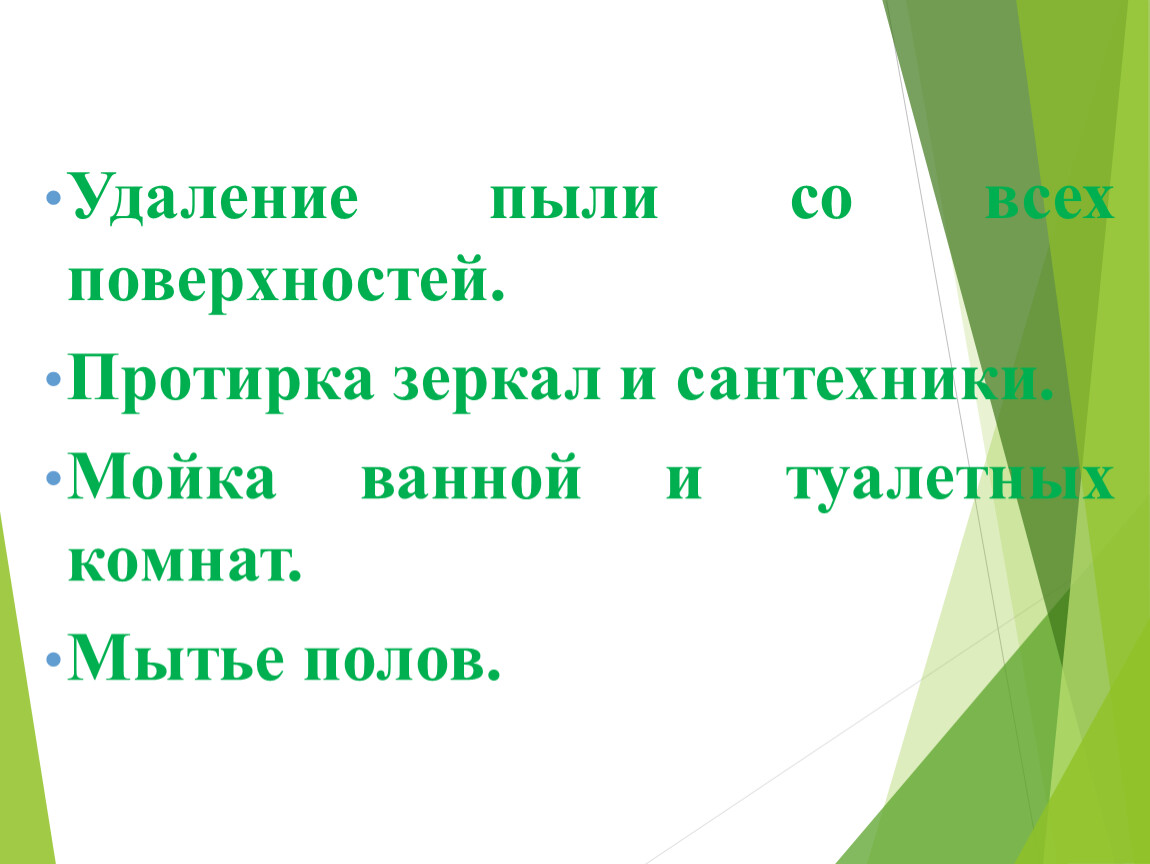 • Удаление пыли со всех поверхностей.

• Протирка зеркал и сантехники.

• Мойка ванной и туалетных комнат.

• Мытье полов.